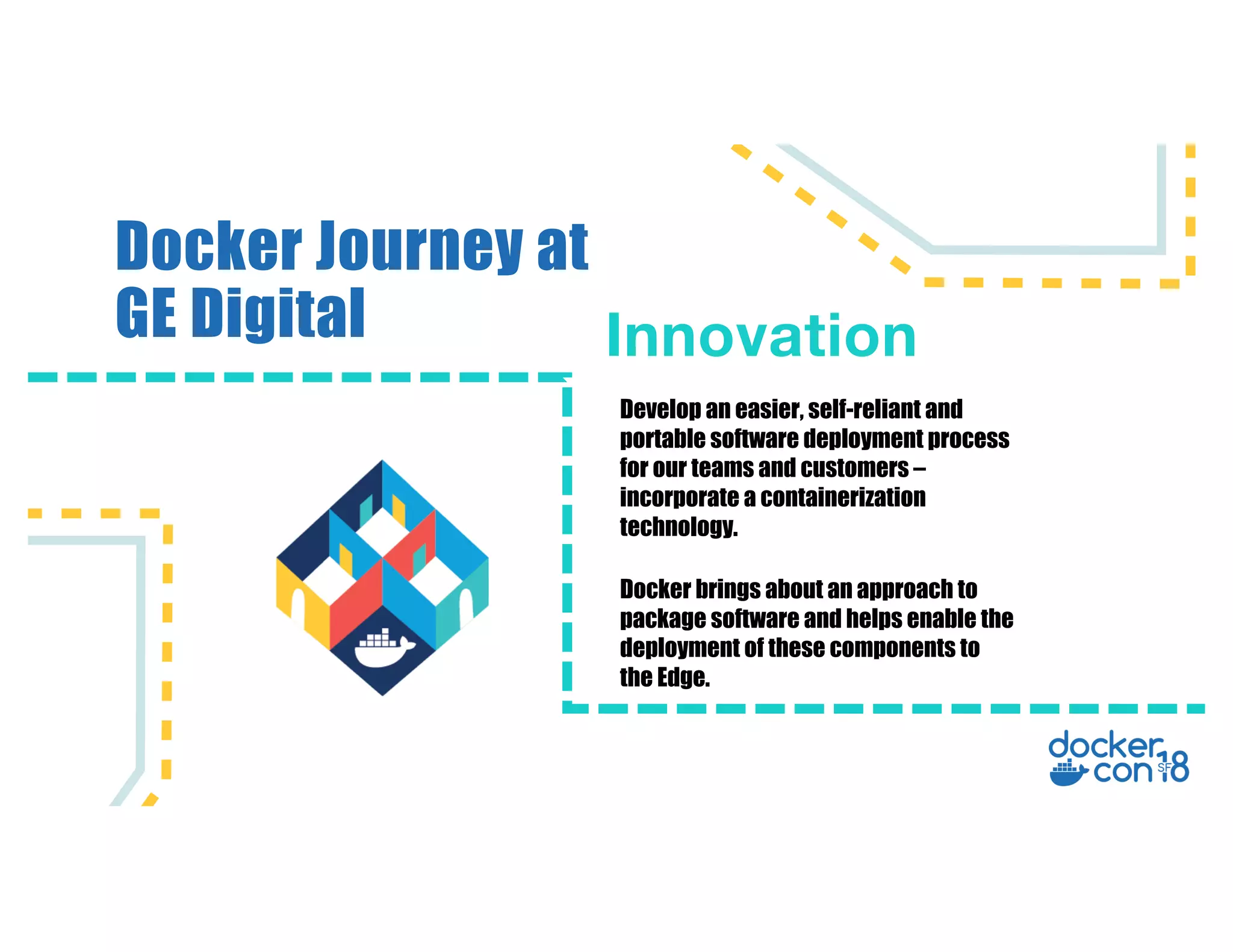 Docker Journey at GE Digital

Innovation

Develop an easier, self-reliant and portable software deployment process for our teams and customers – incorporate a containerization technology.

Docker brings about an approach to package software and helps enable the deployment of these components to the Edge.

docker con SF 18